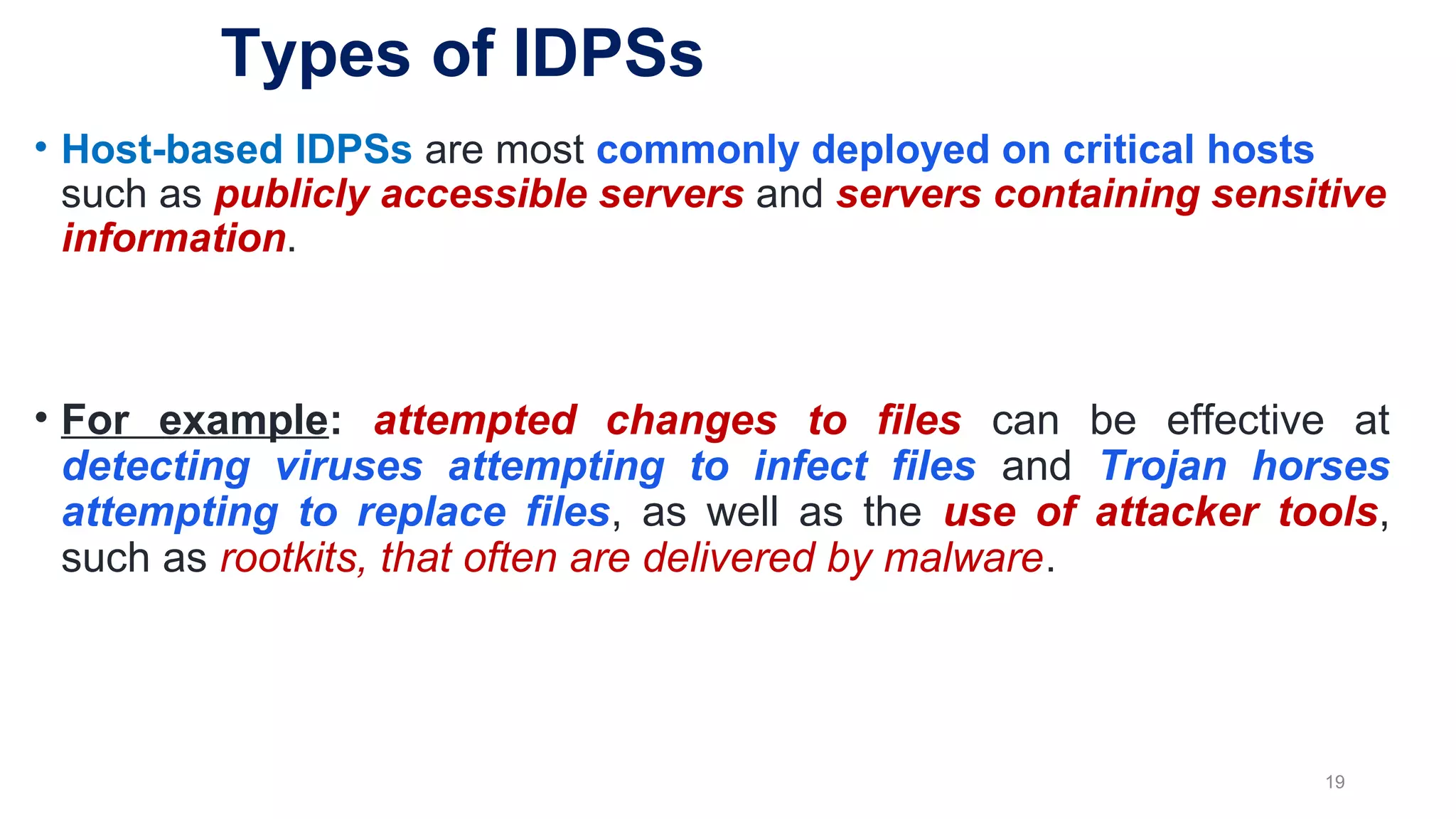 Types of IDPSs

• Host-based IDPSs are most commonly deployed on critical hosts such as publicly accessible servers and servers containing sensitive information.

• For example: attempted changes to files can be effective at detecting viruses attempting to infect files and Trojan horses attempting to replace files, as well as the use of attacker tools, such as rootkits, that often are delivered by malware.

19